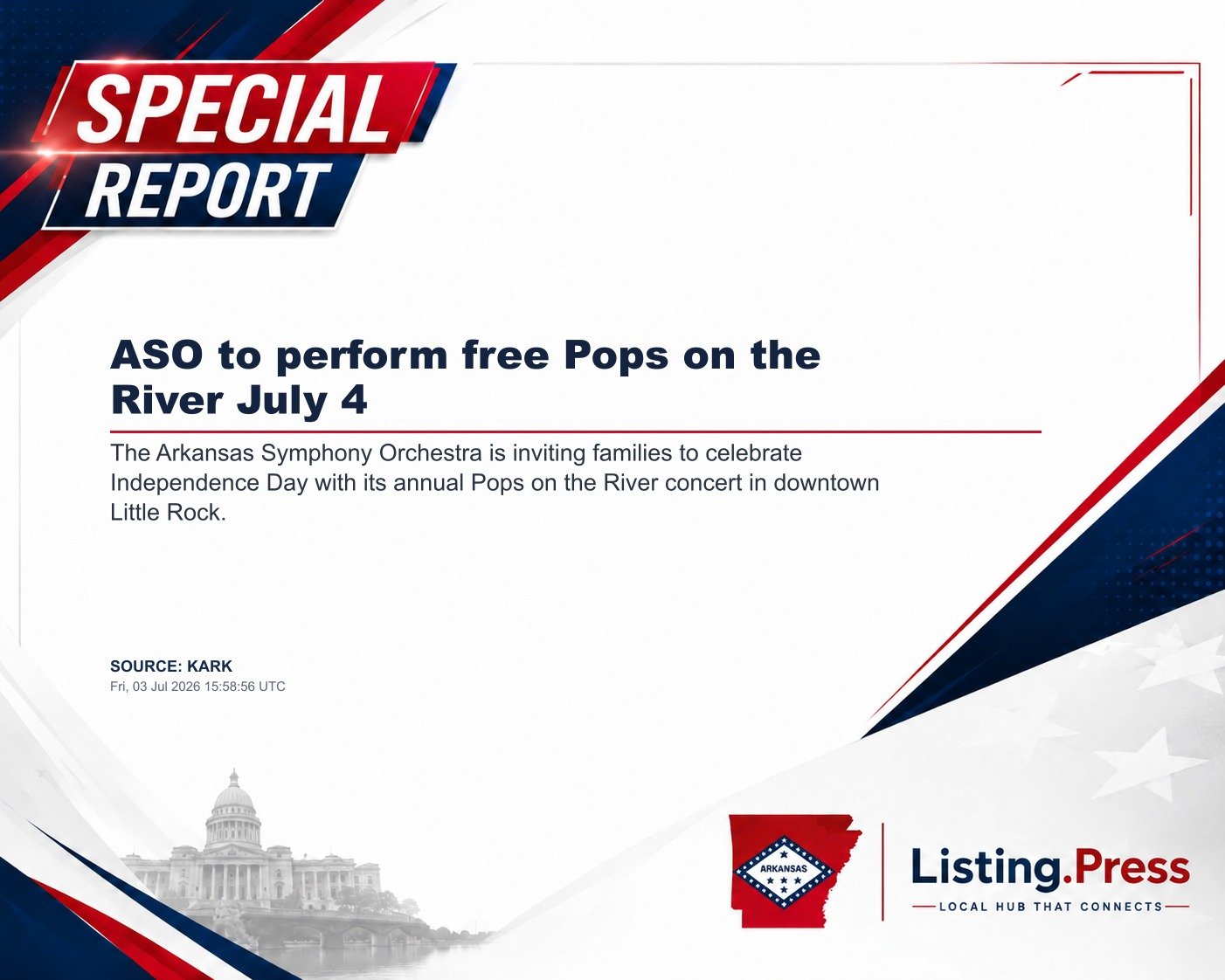 SPECIAL REPORT

ASO to perform free Pops on the River July 4

The Arkansas Symphony Orchestra is inviting families to celebrate Independence Day with its annual Pops on the River concert in downtown Little Rock.

SOURCE: KARK
Fri, 03 Jul 2026 15:58:56 UTC

ARKANSAS

Listing.Press
LOCAL HUB THAT CONNECTS